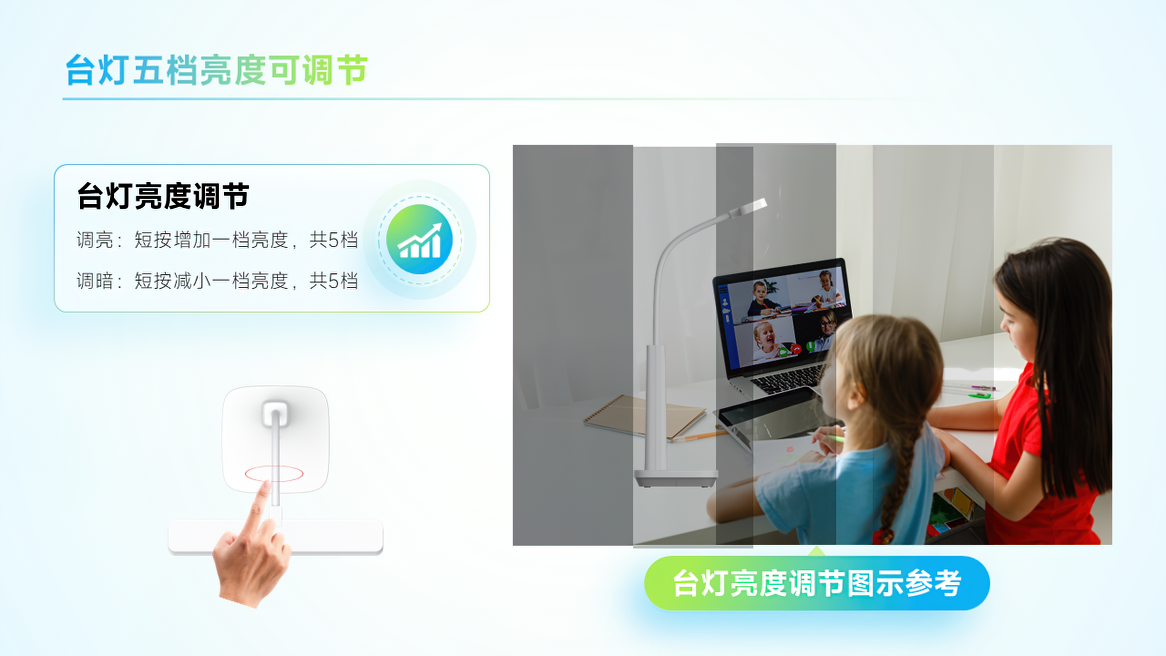 台灯五档亮度可调节

台灯亮度调节

调亮：短按增加一档亮度，共5档

调暗：短按减小一档亮度，共5档

台灯亮度调节图示参考